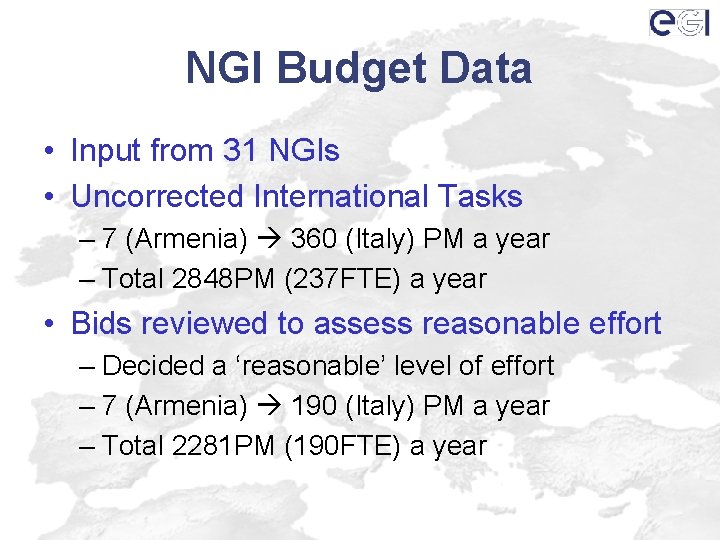 eGI

NGI Budget Data

• Input from 31 NGIs
• Uncorrected International Tasks
– 7 (Armenia) → 360 (Italy) PM a year
– Total 2848PM (237FTE) a year
• Bids reviewed to assess reasonable effort
– Decided a ‘reasonable’ level of effort
– 7 (Armenia) → 190 (Italy) PM a year
– Total 2281PM (190FTE) a year